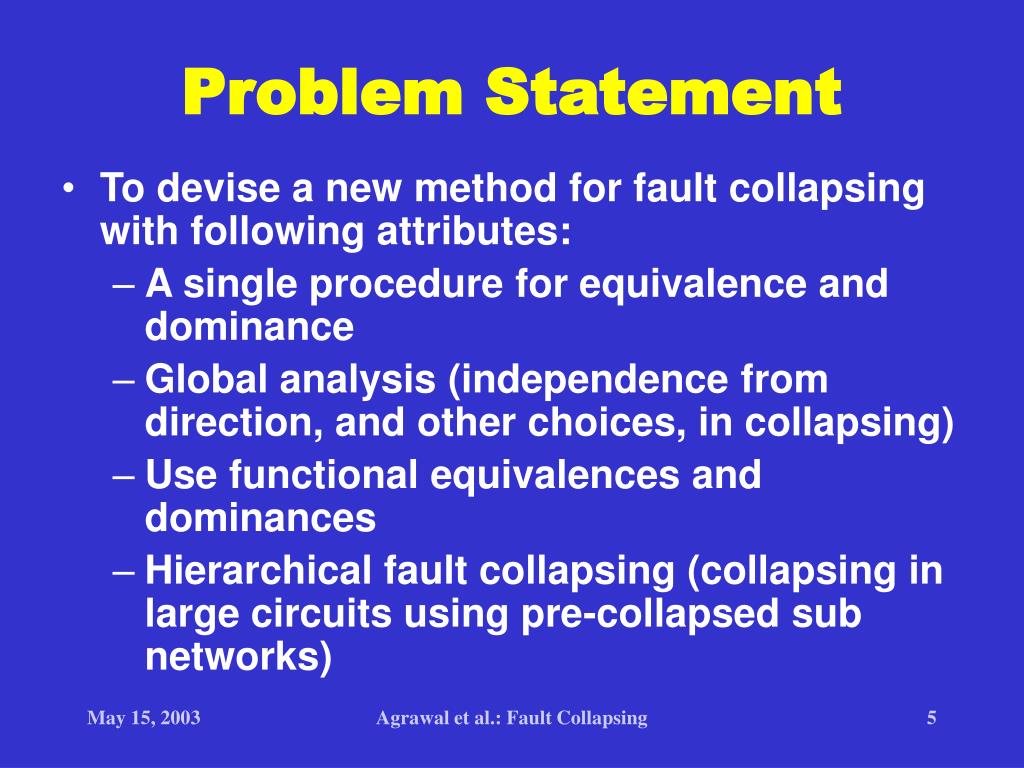 Problem Statement

• To devise a new method for fault collapsing with following attributes:
– A single procedure for equivalence and dominance
– Global analysis (independence from direction, and other choices, in collapsing)
– Use functional equivalences and dominances
– Hierarchical fault collapsing (collapsing in large circuits using pre-collapsed sub networks)

May 15, 2003
Agrawal et al.: Fault Collapsing
5